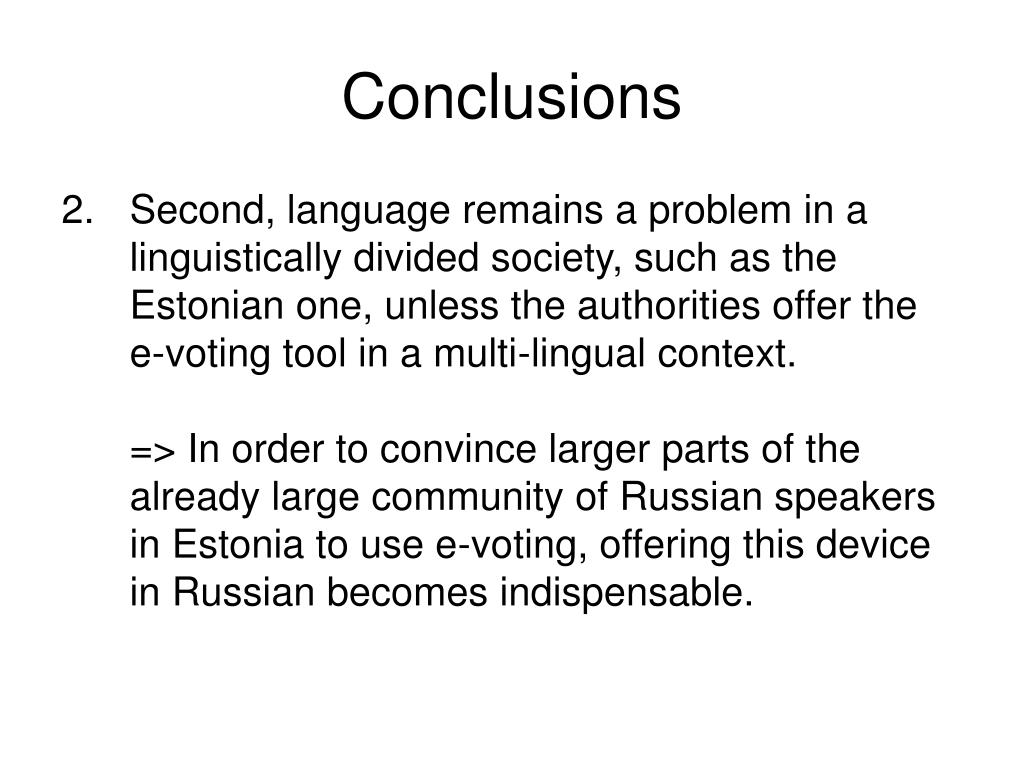 Conclusions

2. Second, language remains a problem in a linguistically divided society, such as the Estonian one, unless the authorities offer the e-voting tool in a multi-lingual context.

=> In order to convince larger parts of the already large community of Russian speakers in Estonia to use e-voting, offering this device in Russian becomes indispensable.